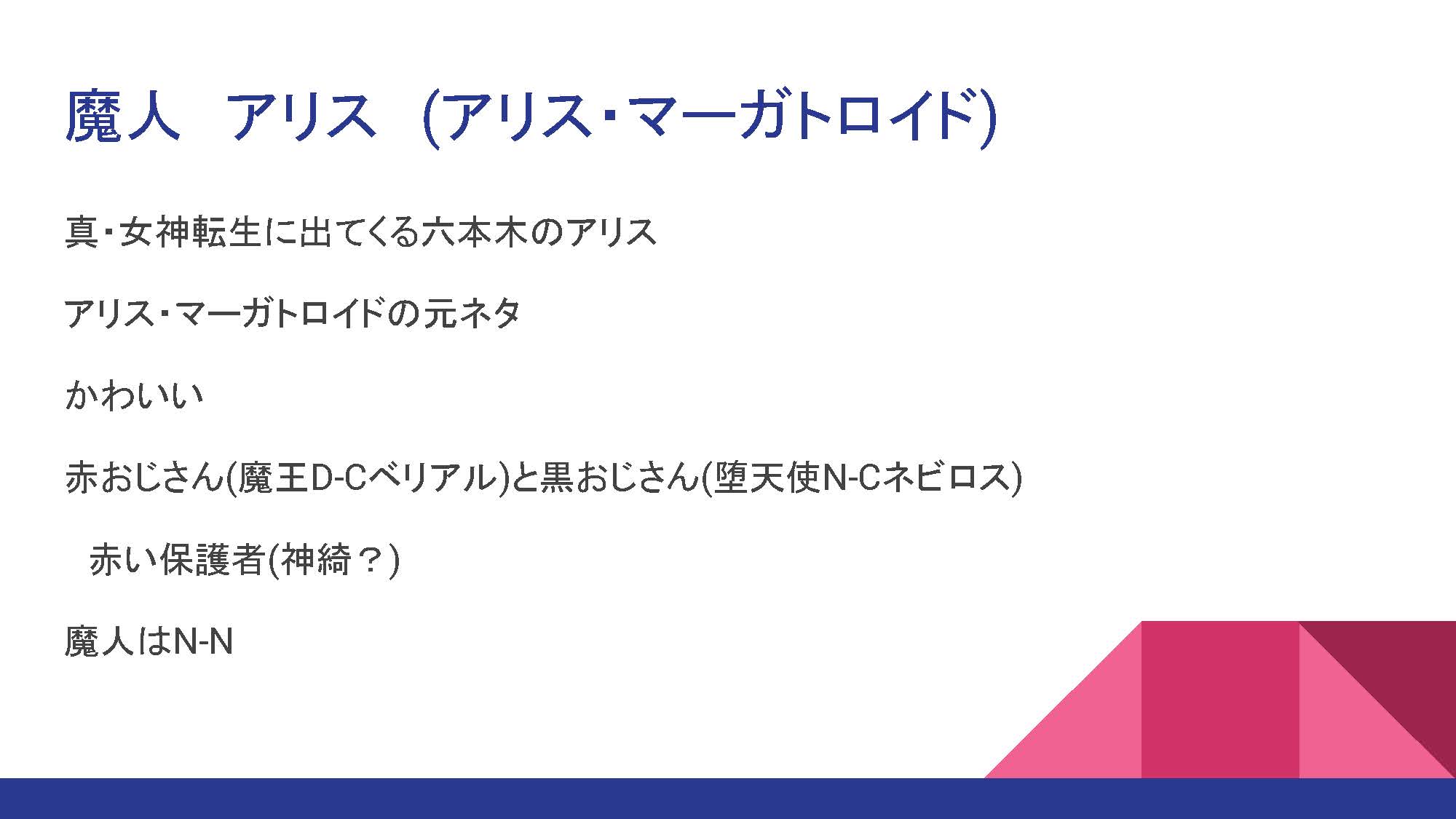 魔人　アリス　(アリス・マーガトロイド)

真・女神転生に出てくる六本木のアリス

アリス・マーガトロイドの元ネタ

かわいい

赤おじさん(魔王D-Cベリアル)と黒おじさん(堕天使N-Cネビロス)

赤い保護者(神綺？)

魔人はN-N